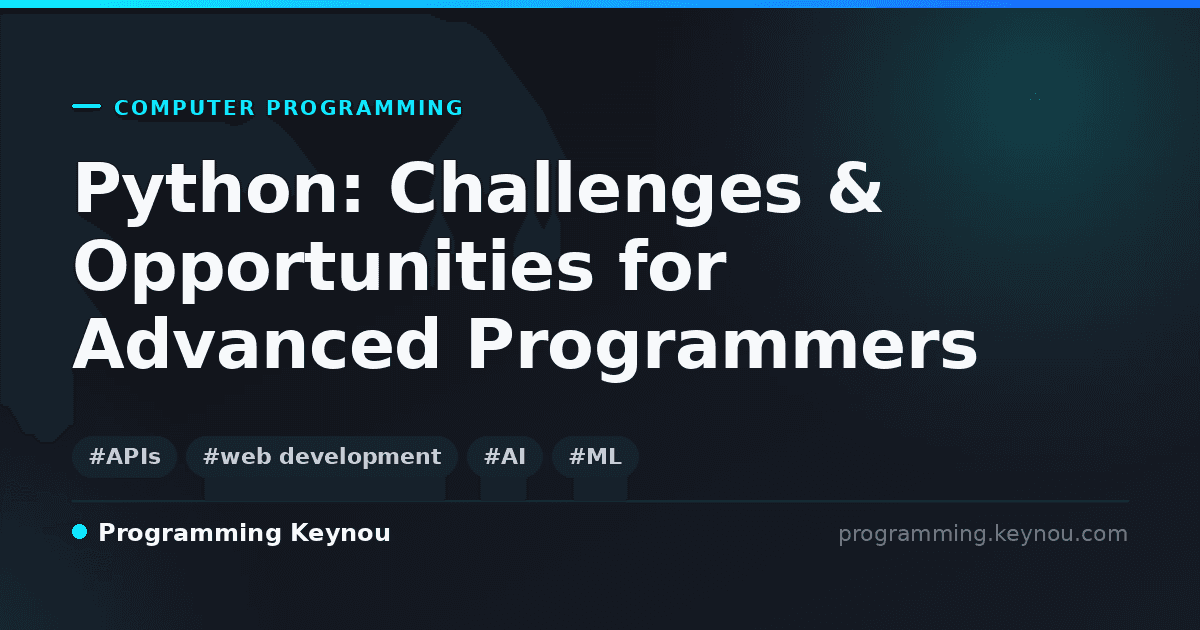 COMPUTER PROGRAMMING

Python: Challenges & Opportunities for Advanced Programmers

#APIs #web development #AI #ML

Programming Keynou

programming.keynou.com